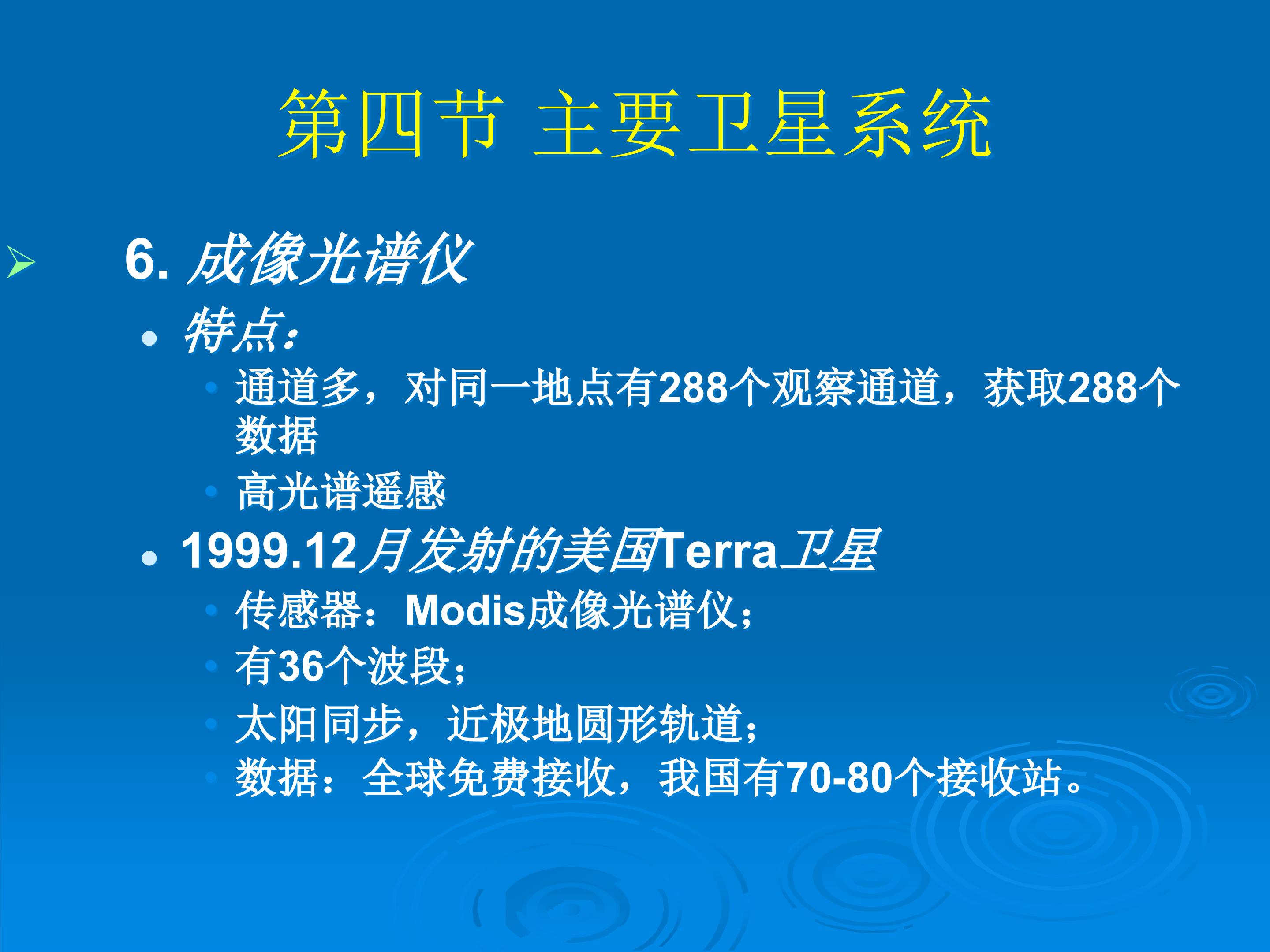 第四节 主要卫星系统

6. 成像光谱仪

特点：

通道多，对同一地点有288个观察通道，获取288个数据

高光谱遥感

1999.12月发射的美国Terra卫星

传感器：Modis成像光谱仪；

有36个波段；

太阳同步，近极地圆形轨道；

数据：全球免费接收，我国有70-80个接收站。